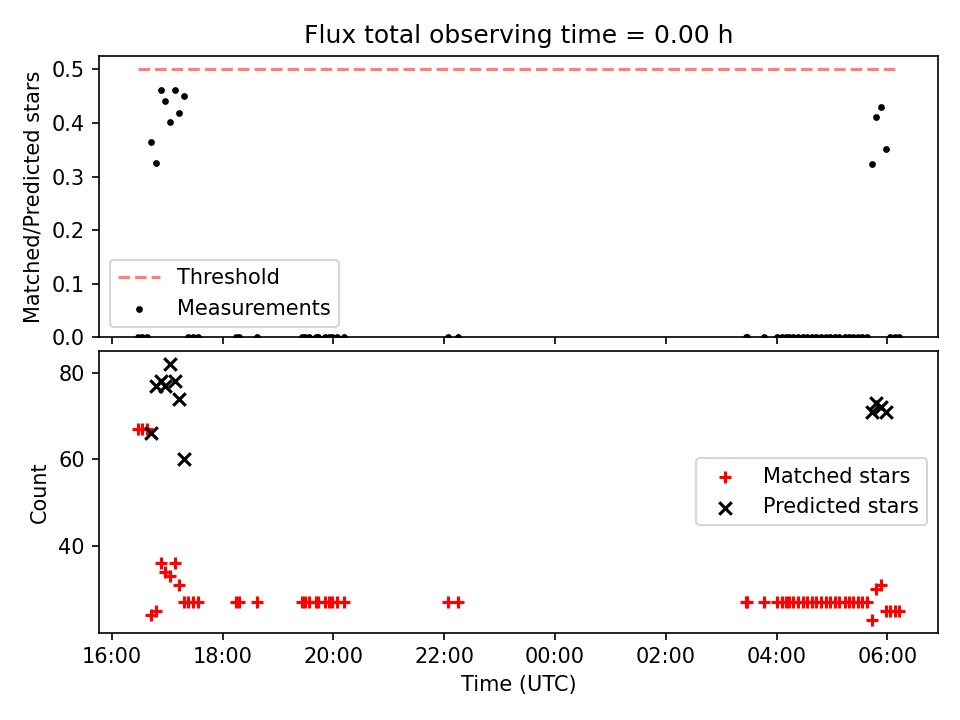 Flux total observing time = 0.00 h

Matched/Predicted stars

0.5
0.4
0.3
0.2
0.1
0.0

Threshold
Measurements

Count

80
60
40

Matched stars
Predicted stars

16:00
18:00
20:00
22:00
00:00
02:00
04:00
06:00

Time (UTC)